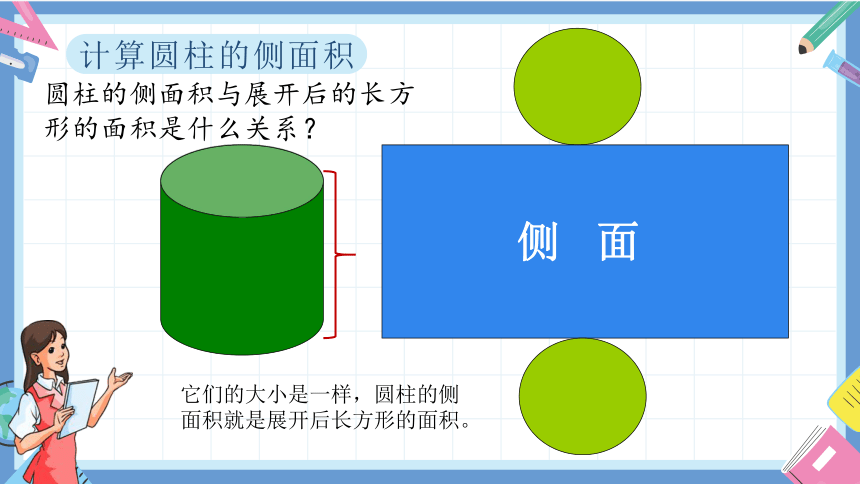 计算圆柱的侧面积

圆柱的侧面积与展开后的长方形的面积是什么关系？

侧 面

它们的大小是一样，圆柱的侧面积就是展开后长方形的面积。